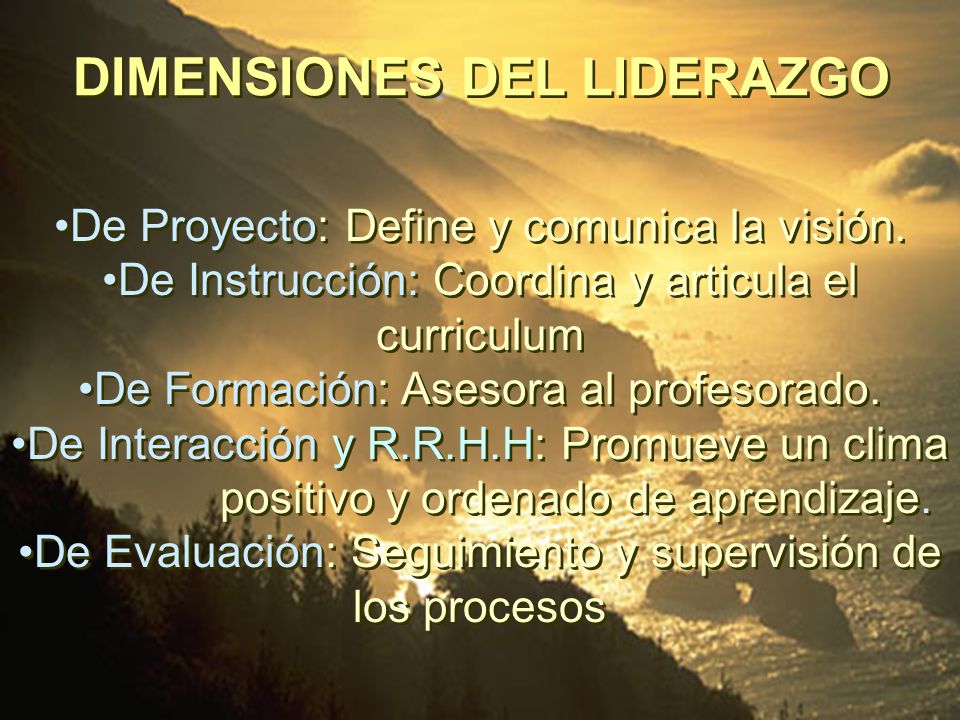 DIMENSIONES DEL LIDERAZGO

•De Proyecto: Define y comunica la visión.
•De Instrucción: Coordina y articula el curriculum
•De Formación: Asesora al profesorado.
•De Interacción y R.R.H.H: Promueve un clima positivo y ordenado de aprendizaje.
•De Evaluación: Seguimiento y supervisión de los procesos